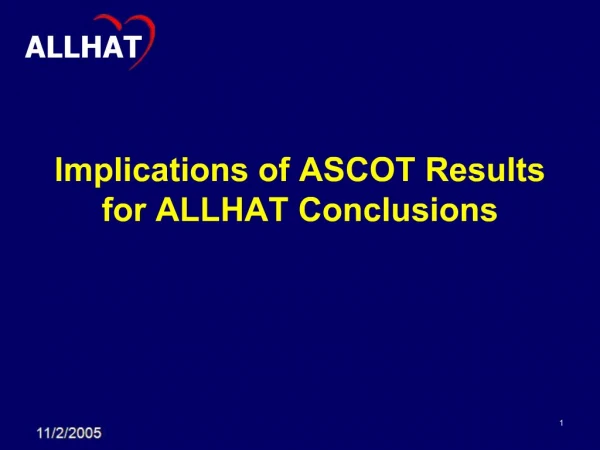 ALLHAT

Implications of ASCOT Results for ALLHAT Conclusions

11/2/2005

1